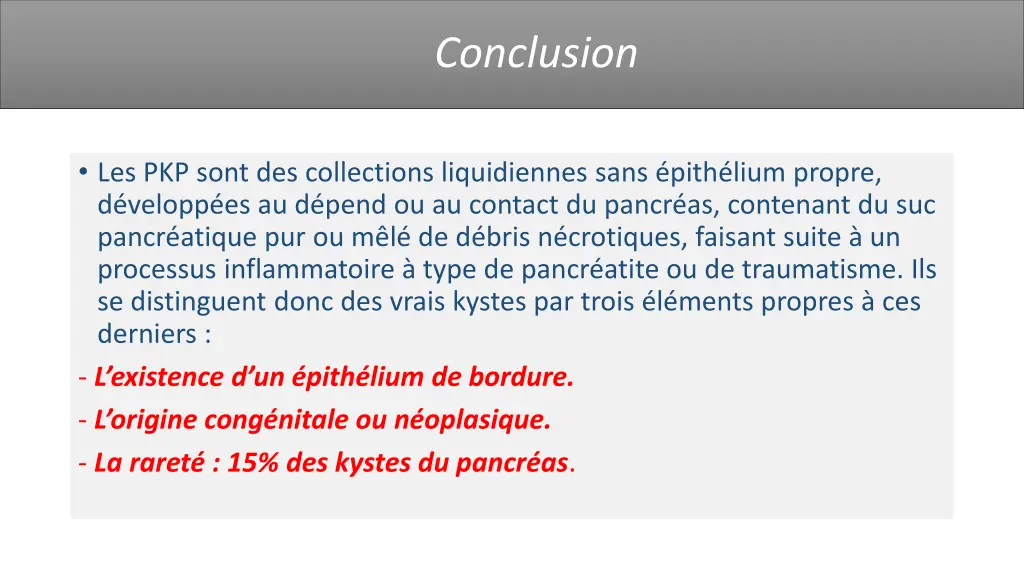 Conclusion

• Les PKP sont des collections liquidiennes sans épithélium propre, développées au dépend ou au contact du pancréas, contenant du suc pancréatique pur ou mêlé de débris nécrotiques, faisant suite à un processus inflammatoire à type de pancréatite ou de traumatisme. Ils se distinguent donc des vrais kystes par trois éléments propres à ces derniers :

- L’existence d’un épithélium de bordure.

- L’origine congénitale ou néoplasique.

- La rareté : 15% des kystes du pancréas.